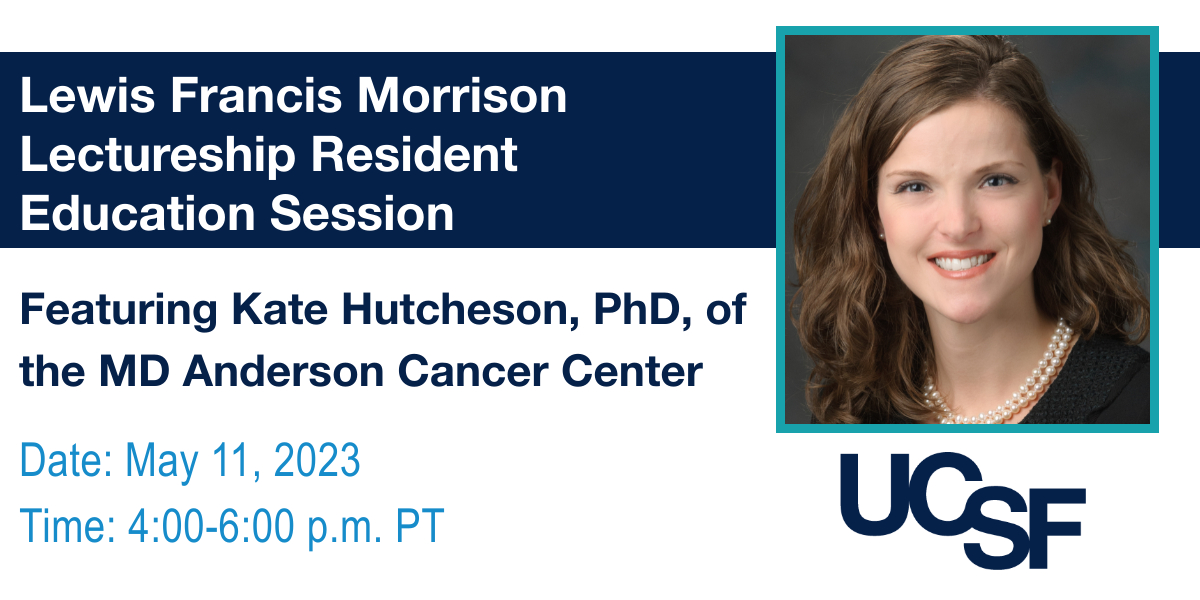 Lewis Francis Morrison Lectureship Resident Education Session

Featuring Kate Hutcheson, PhD, of the MD Anderson Cancer Center

Date: May 11, 2023

Time: 4:00-6:00 p.m. PT

UCSF